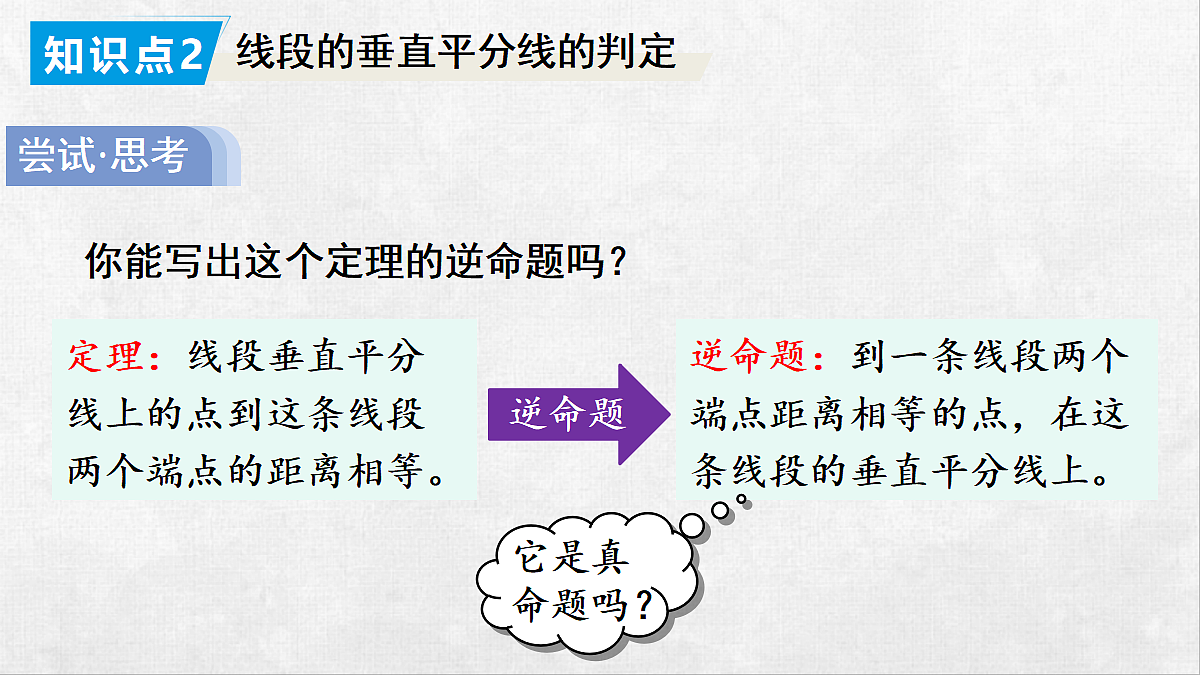 知识点2 线段的垂直平分线的判定

尝试·思考

你能写出这个定理的逆命题吗？

定理：线段垂直平分线上的点到这条线段两个端点的距离相等。

逆命题

逆命题：到一条线段两个端点距离相等的点，在这条线段的垂直平分线上。

它是真命题吗？